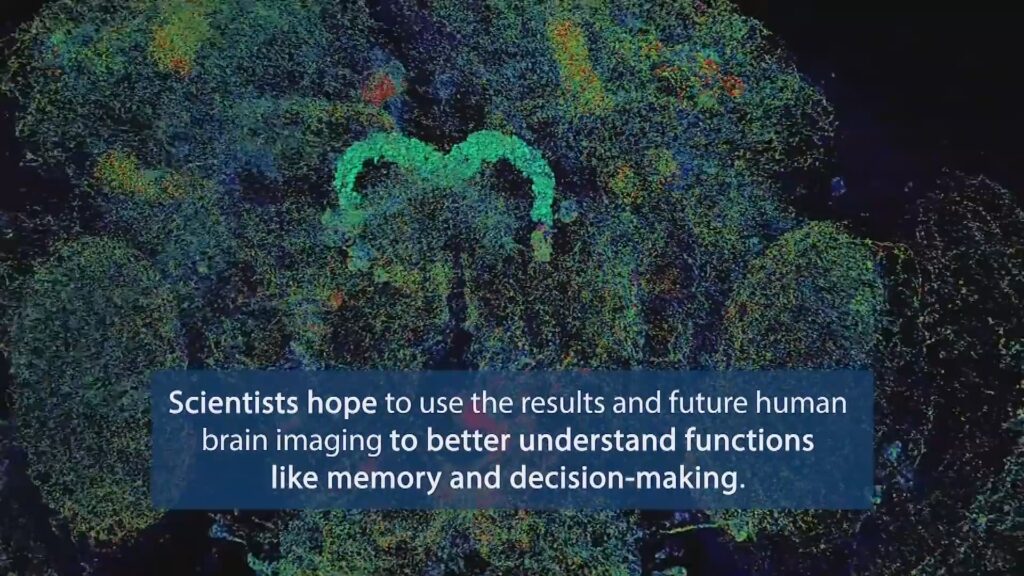 Scientists hope to use the results and future human brain imaging to better understand functions like memory and decision-making.